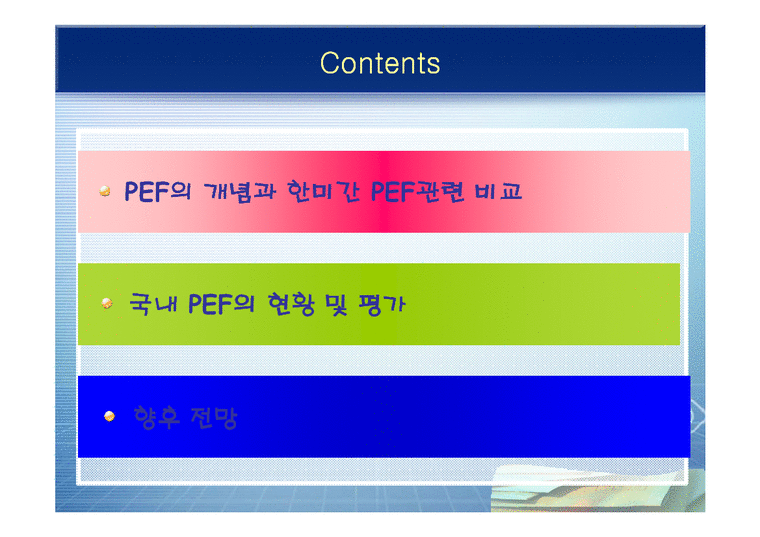 Contents

PEF의 개념과 한미간 PEF관련 비교

국내 PEF의 현황 및 평가

향후 전망